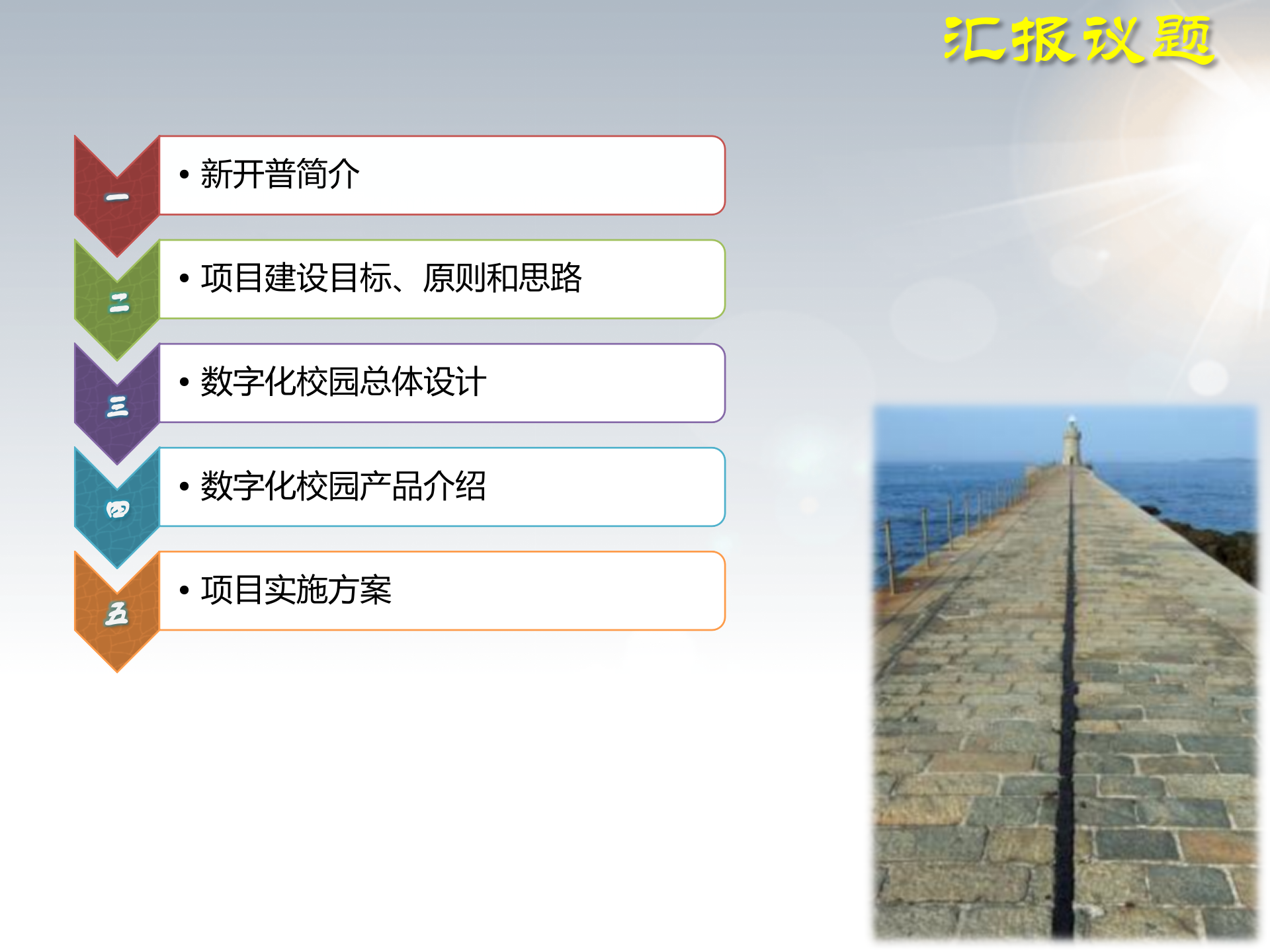 汇报议题

一
• 新开普简介

二
• 项目建设目标、原则和思路

三
• 数字化校园总体设计

四
• 数字化校园产品介绍

五
• 项目实施方案